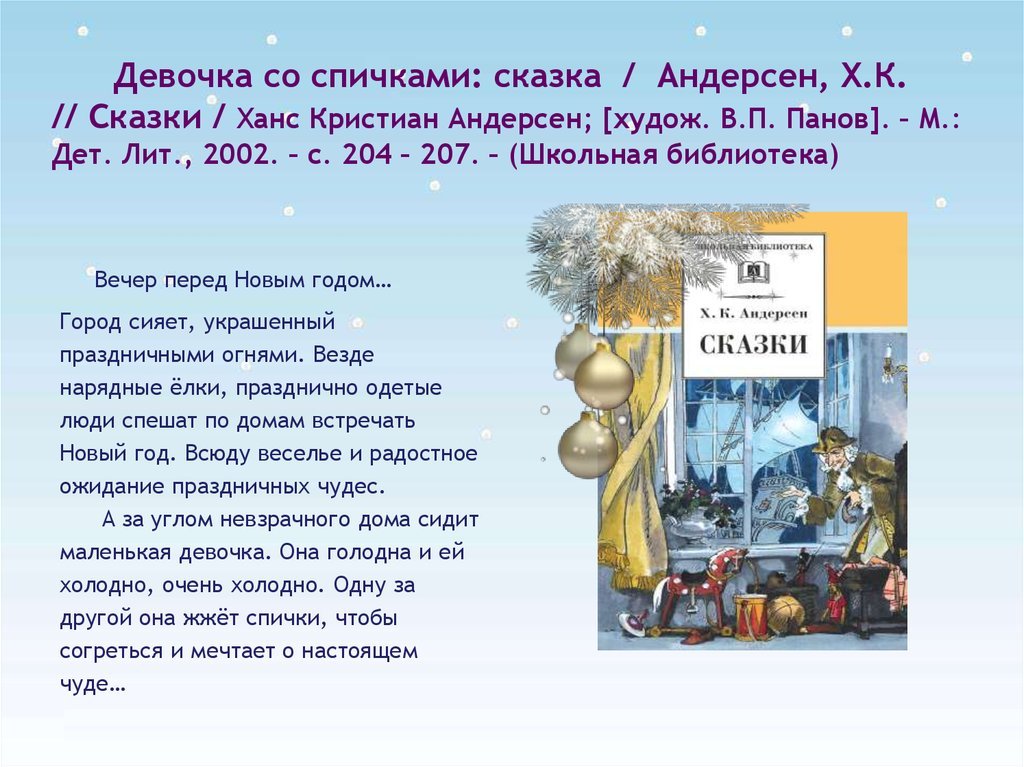 Девочка со спичками: сказка / Андерсен, Х.К. // Сказки / Ханс Кристиан Андерсен; [худож. В.П. Панов]. – М.: Дет. Лит., 2002. – с. 204 – 207. – (Школьная библиотека)

Вечер перед Новым годом…

Город сияет, украшенный праздничными огнями. Везде нарядные ёлки, празднично одетые люди спешат по домам встречать Новый год. Всюду веселье и радостное ожидание праздничных чудес.

А за углом невзрачного дома сидит маленькая девочка. Она голодна и ей холодно, очень холодно. Одну за другой она жжёт спички, чтобы согреться и мечтает о настоящем чуде…

ШКОЛЬНАЯ БИБЛИОТЕКА

Х. К. Андерсен

СКАЗКИ